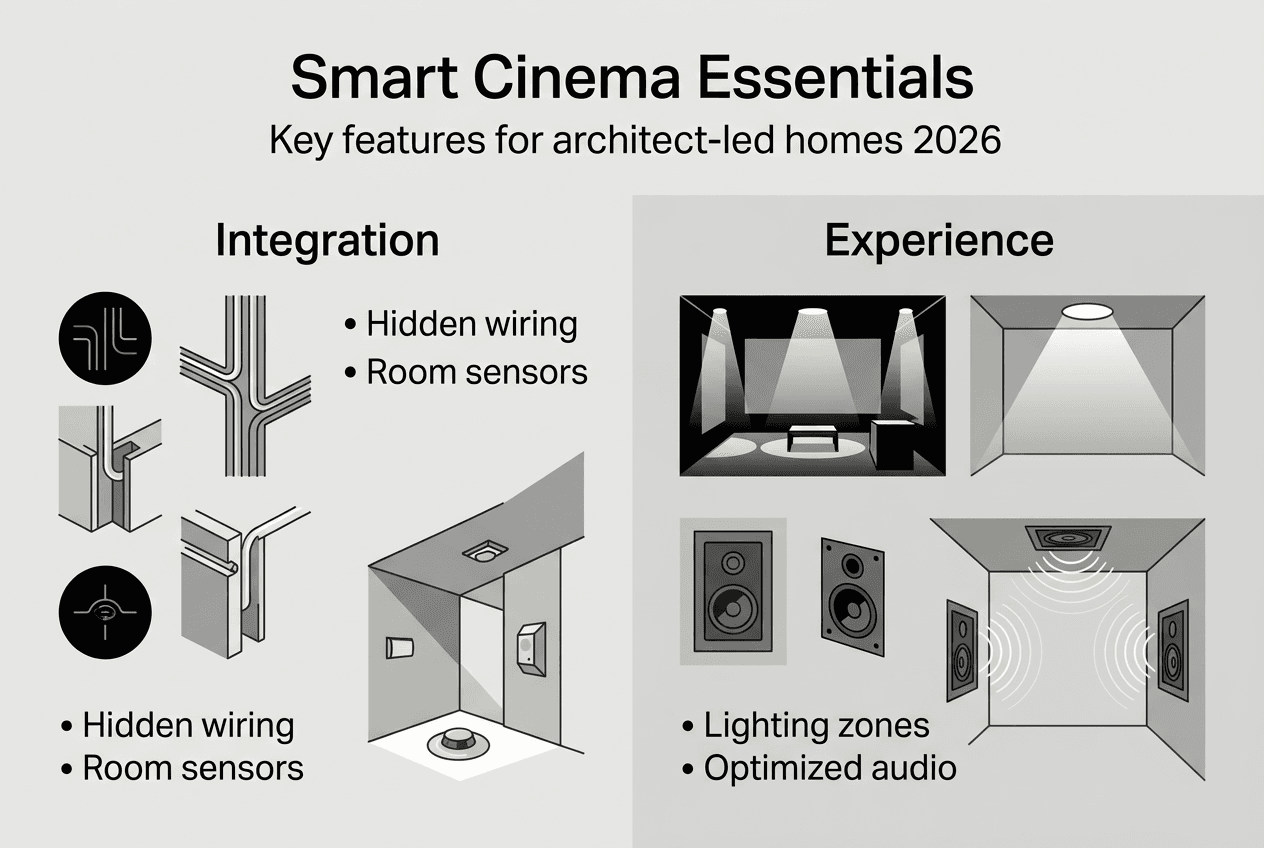 Smart Cinema Essentials
Key features for architect-led homes 2026

Integration

• Hidden wiring
• Room sensors

• Hidden wiring
• Room sensors

Experience

• Lighting zones
• Optimized audio